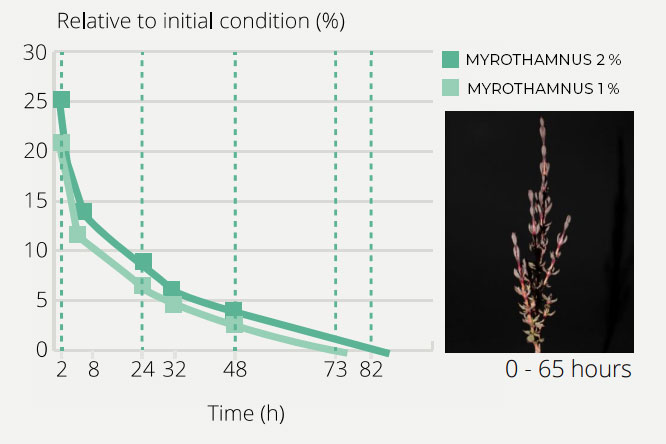 Relative to initial condition (%)

30
25
20
15
10
5
0

2 8 24 32 48 73 82

Time (h)

MYROTHAMNUS 2 %
MYROTHAMNUS 1 %

0 - 65 hours